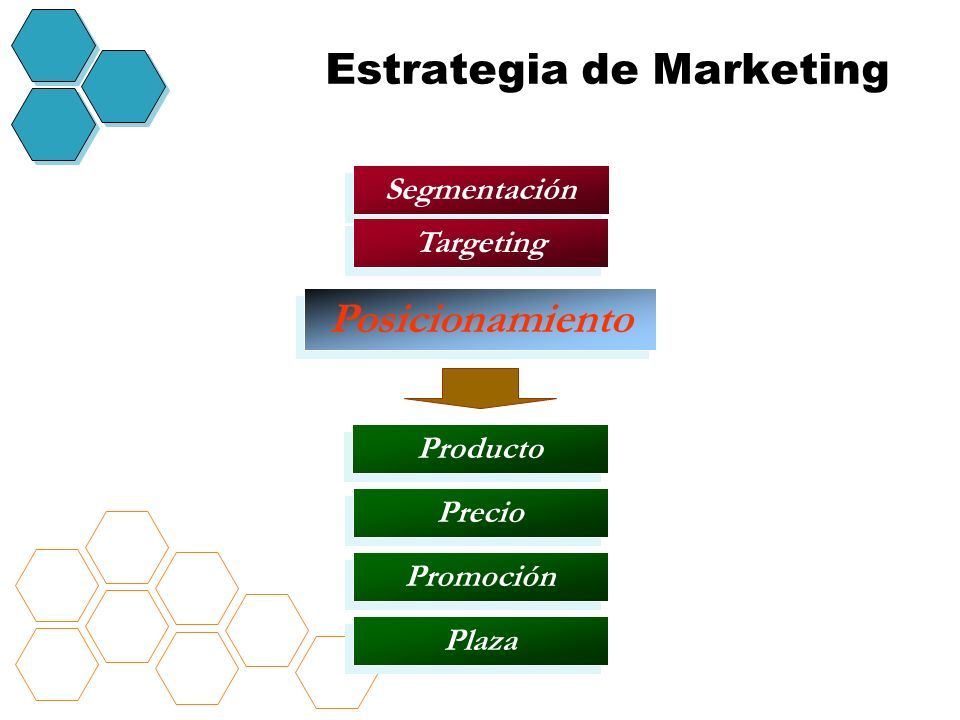 Estrategia de Marketing

Segmentación

Targeting

Posicionamiento

Producto

Precio

Promoción

Plaza